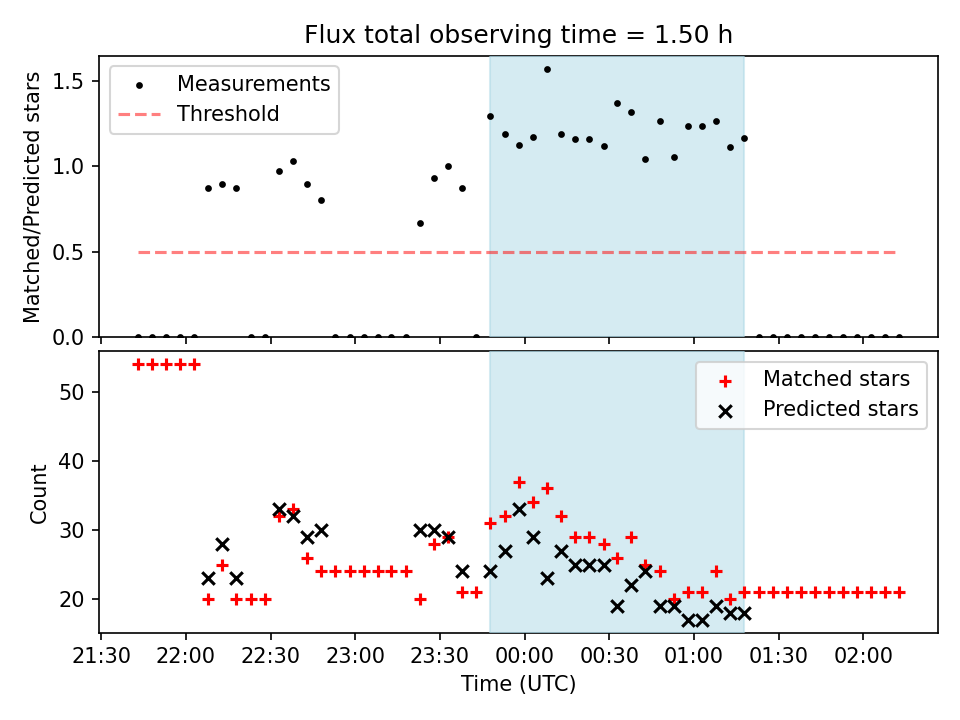 Flux total observing time = 1.50 h

Measurements
Threshold

Matched/Predicted stars

1.5
1.0
0.5
0.0

Matched stars
Predicted stars

Count

50
40
30
20

21:30 22:00 22:30 23:00 23:30 00:00 00:30 01:00 01:30 02:00

Time (UTC)